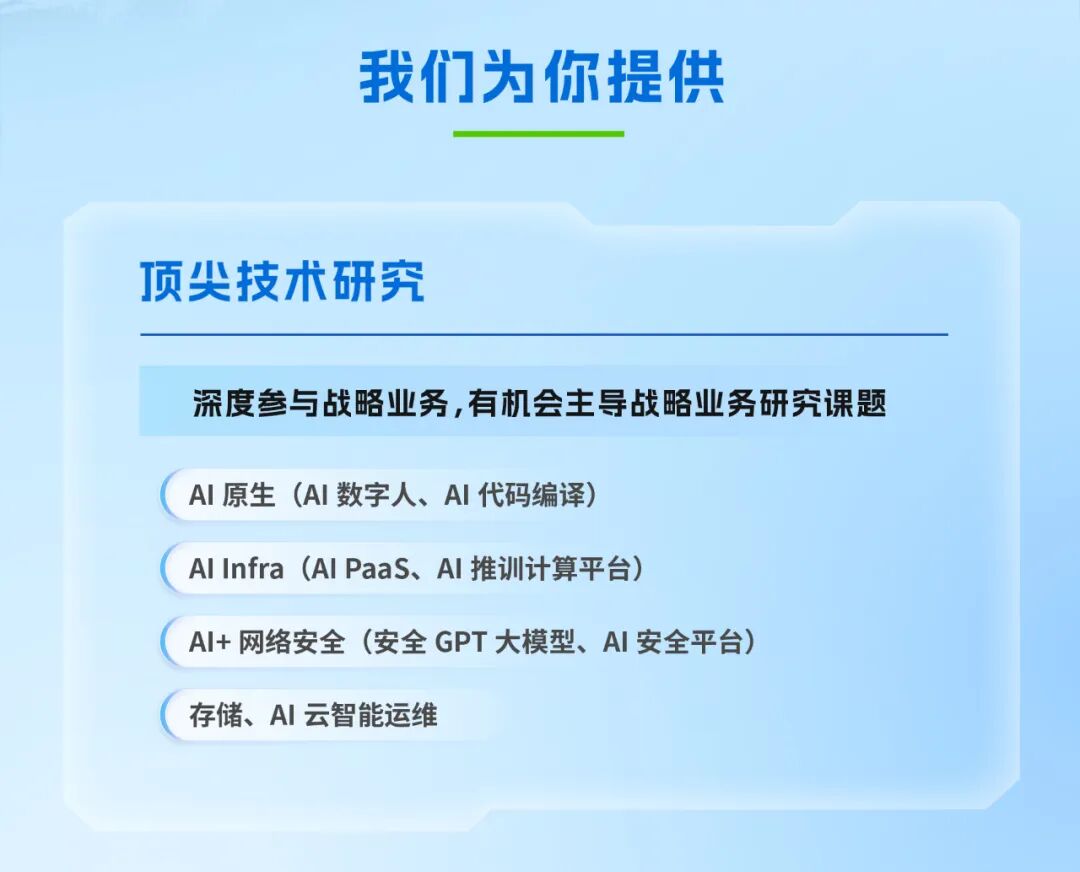 我们为你提供

顶尖技术研究

深度参与战略业务，有机会主导战略业务研究课题

AI 原生（AI 数字人、AI 代码编译）

AI Infra（AI PaaS、AI 推训计算平台）

AI+ 网络安全（安全 GPT 大模型、AI 安全平台）

存储、AI 云智能运维